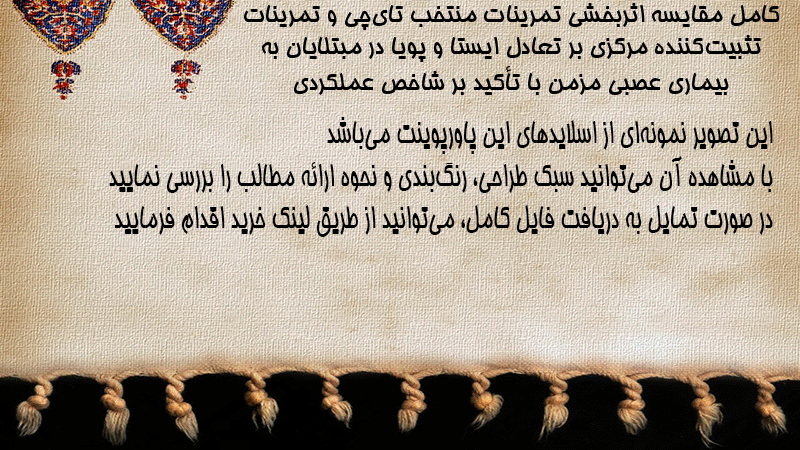 کامل مقایسه اثربخشی تمرینات منتخب تای‌چی و تمرینات تثبیت‌کننده مرکزی بر تعادل ایستا و پویا در مبتلایان به بیماری عصبی مزمن با تأکید بر شاخص عملکردی

این تصویر نمونه‌ای از اسلایدهای این پاورپوینت می‌باشد
با مشاهده آن می‌توانید سبک طراحی، رنگ‌بندی و نحوه ارائه مطالب را بررسی نمایید
در صورت تمایل به دریافت فایل کامل، می‌توانید از طریق لینک خرید اقدام فرمایید